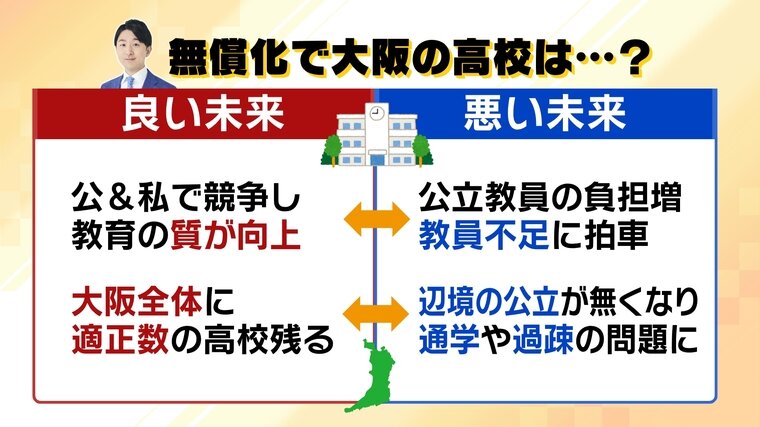 無償化で大阪の高校は…？

良い未来

公＆私で競争し
教育の質が向上

大阪全体に
適正数の高校残る

悪い未来

公立教員の負担増
教員不足に拍車

辺境の公立が無くなり
通学や過疎の問題に